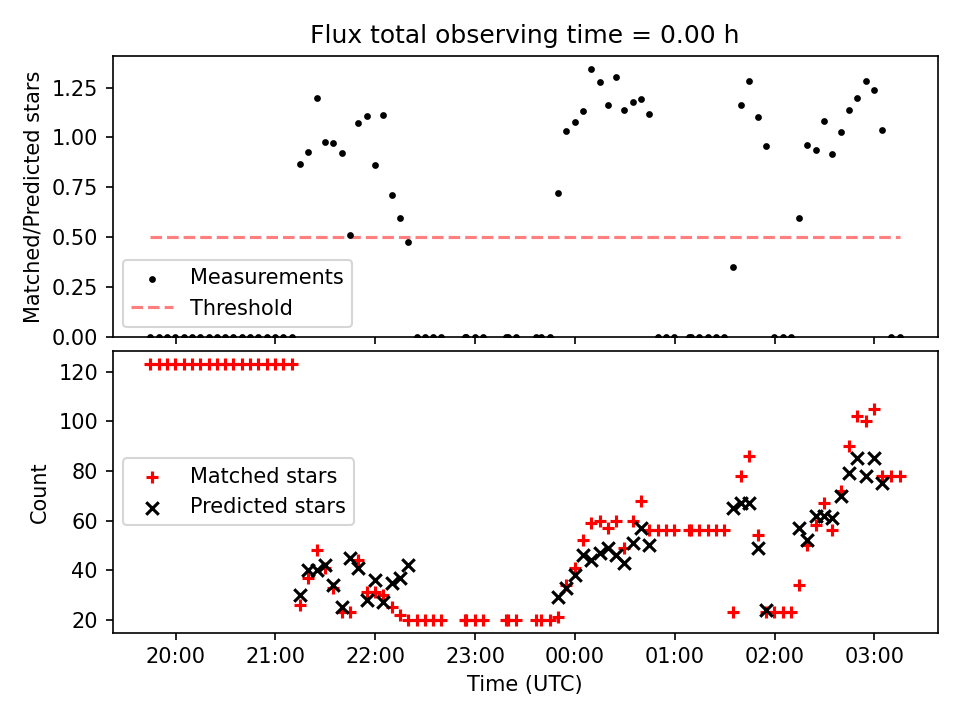 Flux total observing time = 0.00 h

Matched/Predicted stars

1.25
1.00
0.75
0.50
0.25
0.00

Measurements
Threshold

Count

120
100
80
60
40
20

Matched stars
Predicted stars

20:00
21:00
22:00
23:00
00:00
01:00
02:00
03:00

Time (UTC)